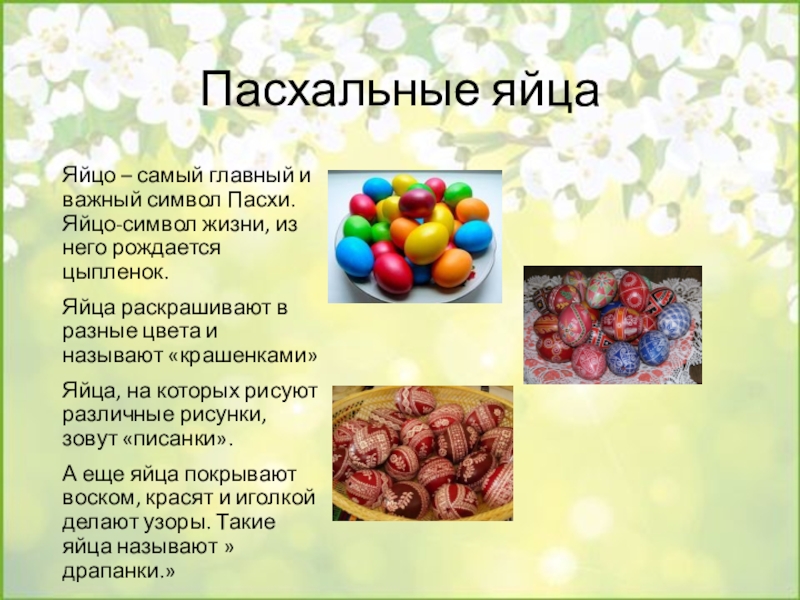 Пасхальные яйца

Яйцо – самый главный и важный символ Пасхи. Яйцо-символ жизни, из него рождается цыпленок.

Яйца раскрашивают в разные цвета и называют «крашенками»

Яйца, на которых рисуют различные рисунки, зовут «писанки».

А еще яйца покрывают воском, красят и иголкой делают узоры. Такие яйца называют » драпанки.»